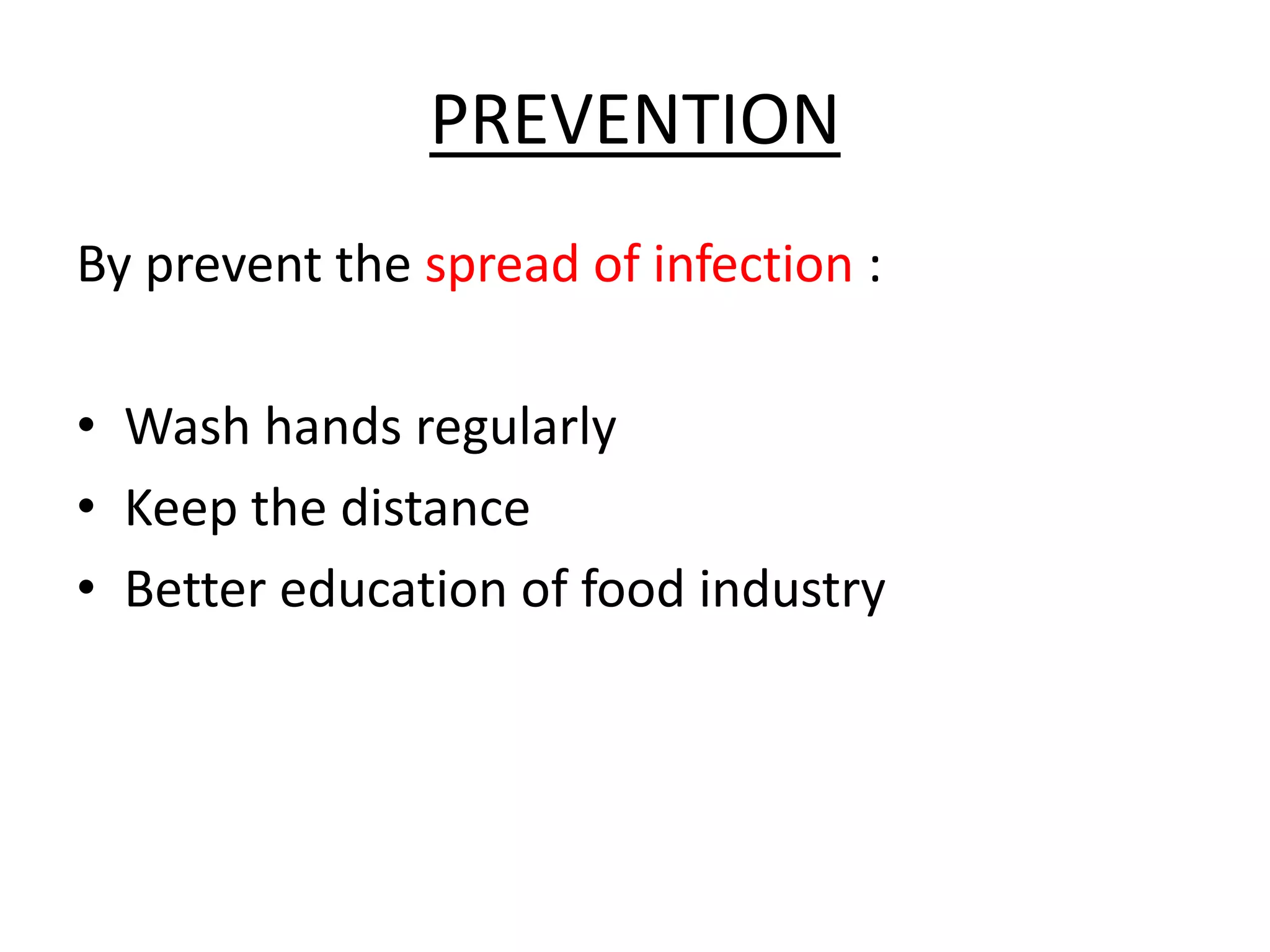 PREVENTION

By prevent the spread of infection :

• Wash hands regularly
• Keep the distance
• Better education of food industry